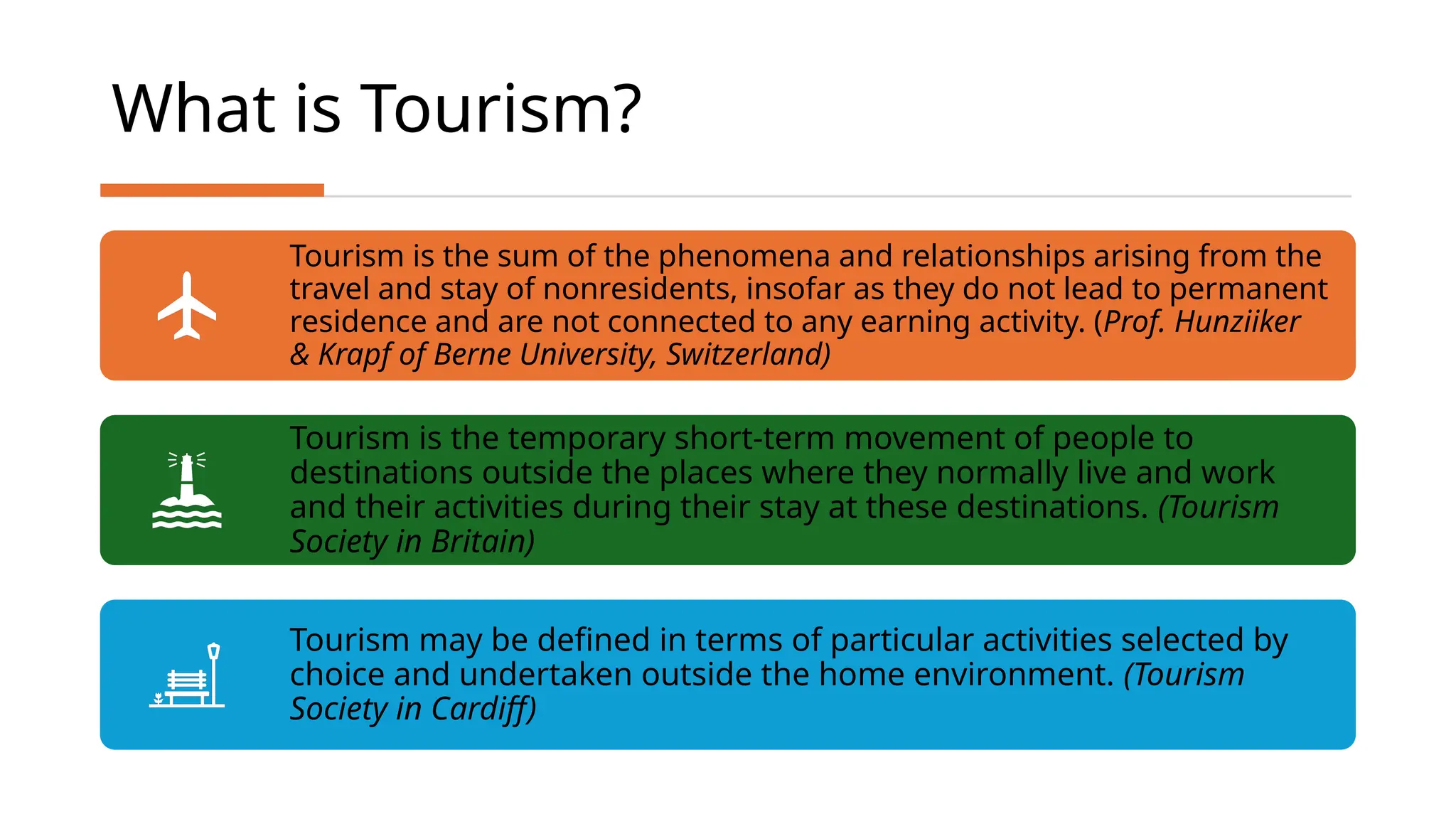 What is Tourism?

Tourism is the sum of the phenomena and relationships arising from the travel and stay of nonresidents, insofar as they do not lead to permanent residence and are not connected to any earning activity. (Prof. Hunziiker & Krapf of Berne University, Switzerland)

Tourism is the temporary short-term movement of people to destinations outside the places where they normally live and work and their activities during their stay at these destinations. (Tourism Society in Britain)

Tourism may be defined in terms of particular activities selected by choice and undertaken outside the home environment. (Tourism Society in Cardiff)